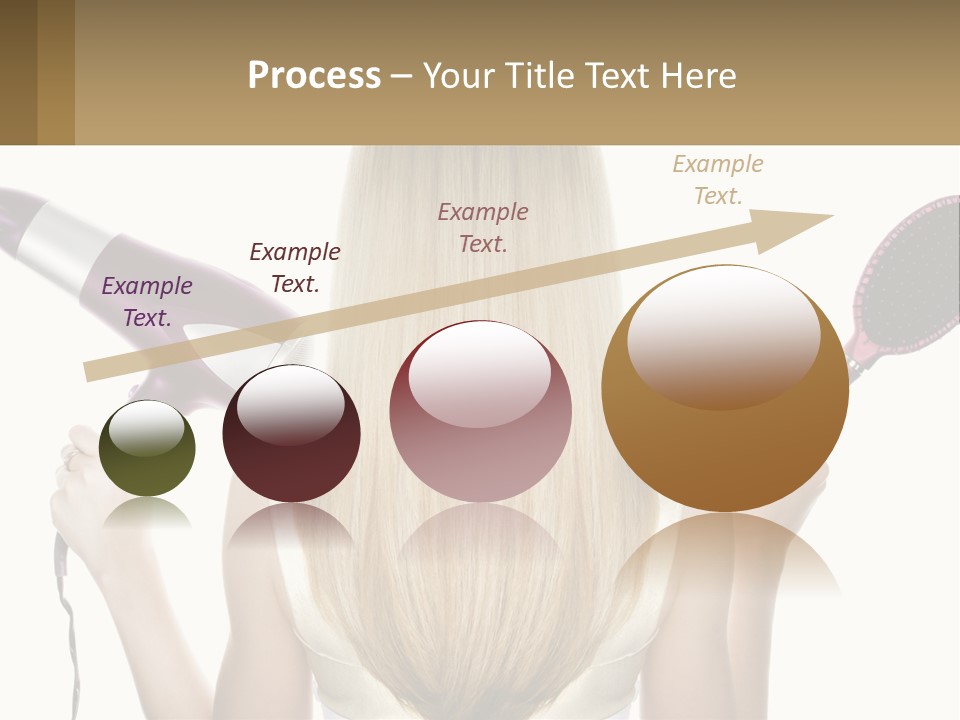 Process – Your Title Text Here

Example Text.

Example Text.

Example Text.

Example Text.